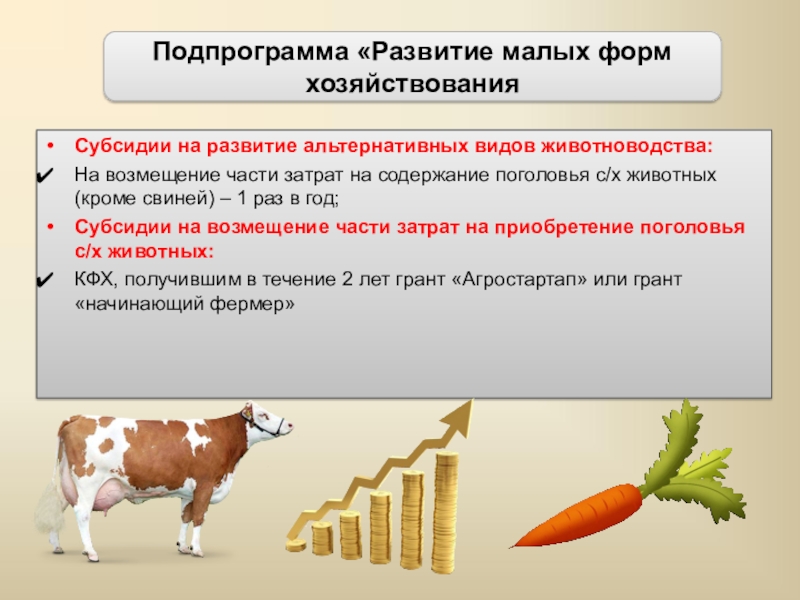 Подпрограмма «Развитие малых форм хозяйствования

• Субсидии на развитие альтернативных видов животноводства:
✔ На возмещение части затрат на содержание поголовья с/х животных (кроме свиней) – 1 раз в год;
• Субсидии на возмещение части затрат на приобретение поголовья с/х животных:
✔ КФХ, получившим в течение 2 лет грант «Агростартап» или грант «начинающий фермер»